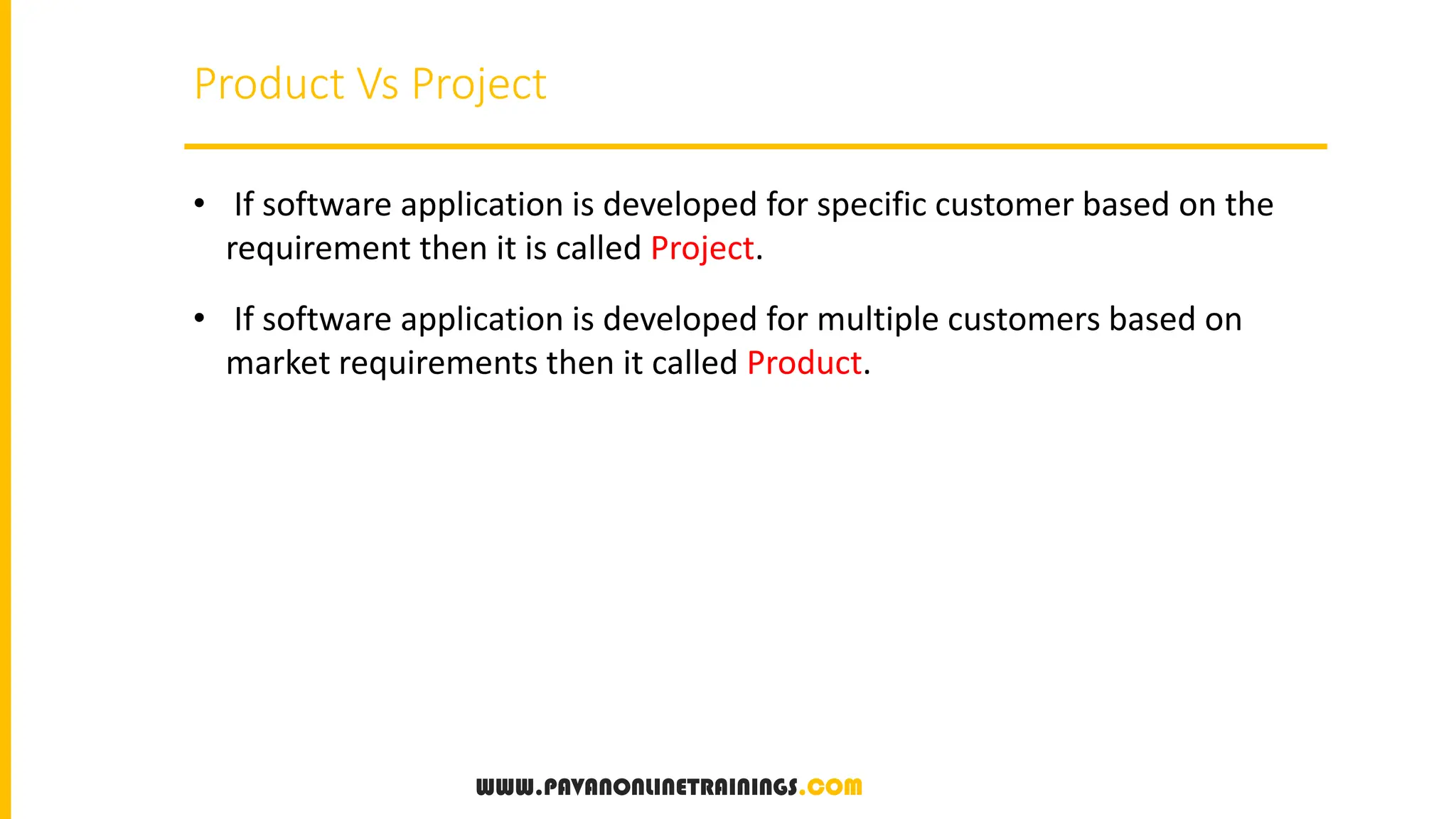 Product Vs Project

• If software application is developed for specific customer based on the requirement then it is called Project.

• If software application is developed for multiple customers based on market requirements then it called Product.

WWW.PAVANONLINETRAININGS.COM